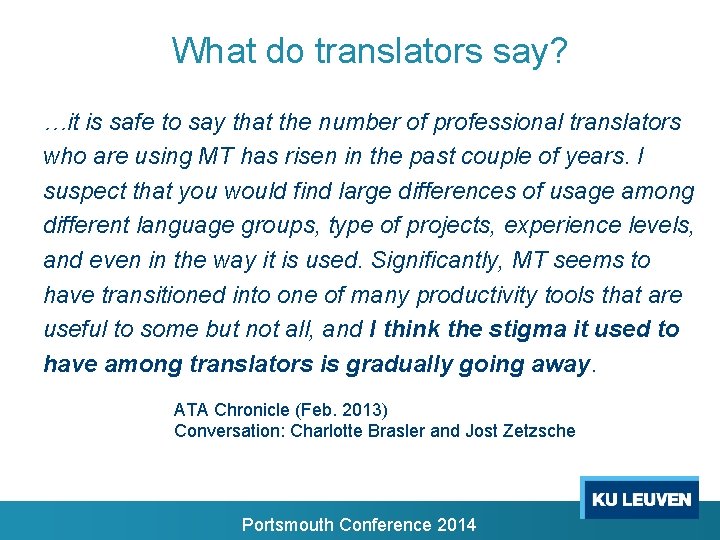 What do translators say?

…it is safe to say that the number of professional translators who are using MT has risen in the past couple of years. I suspect that you would find large differences of usage among different language groups, type of projects, experience levels, and even in the way it is used. Significantly, MT seems to have transitioned into one of many productivity tools that are useful to some but not all, and I think the stigma it used to have among translators is gradually going away.

ATA Chronicle (Feb. 2013)
Conversation: Charlotte Brasler and Jost Zetzsche

KU LEUVEN

Portsmouth Conference 2014